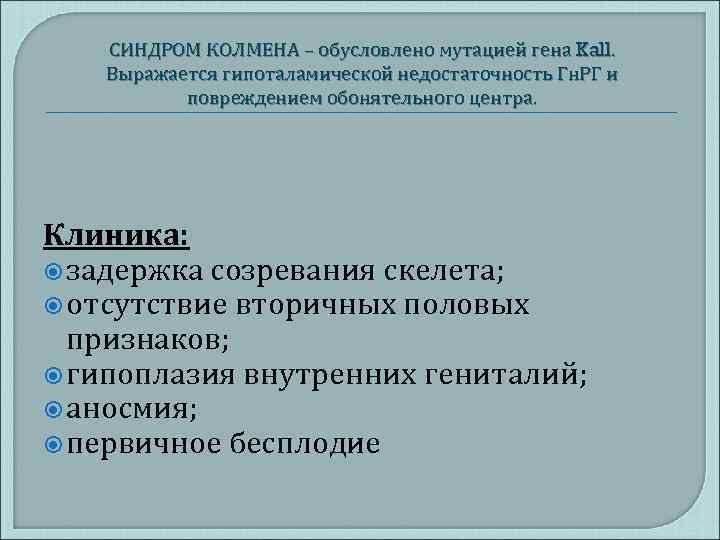 СИНДРОМ КОЛМЕНА – обусловлено мутацией гена Kall. Выражается гипоталамической недостаточность ГнРГ и повреждением обонятельного центра.

Клиника:
задержка созревания скелета;
отсутствие вторичных половых признаков;
гипоплазия внутренних гениталий;
аносмия;
первичное бесплодие